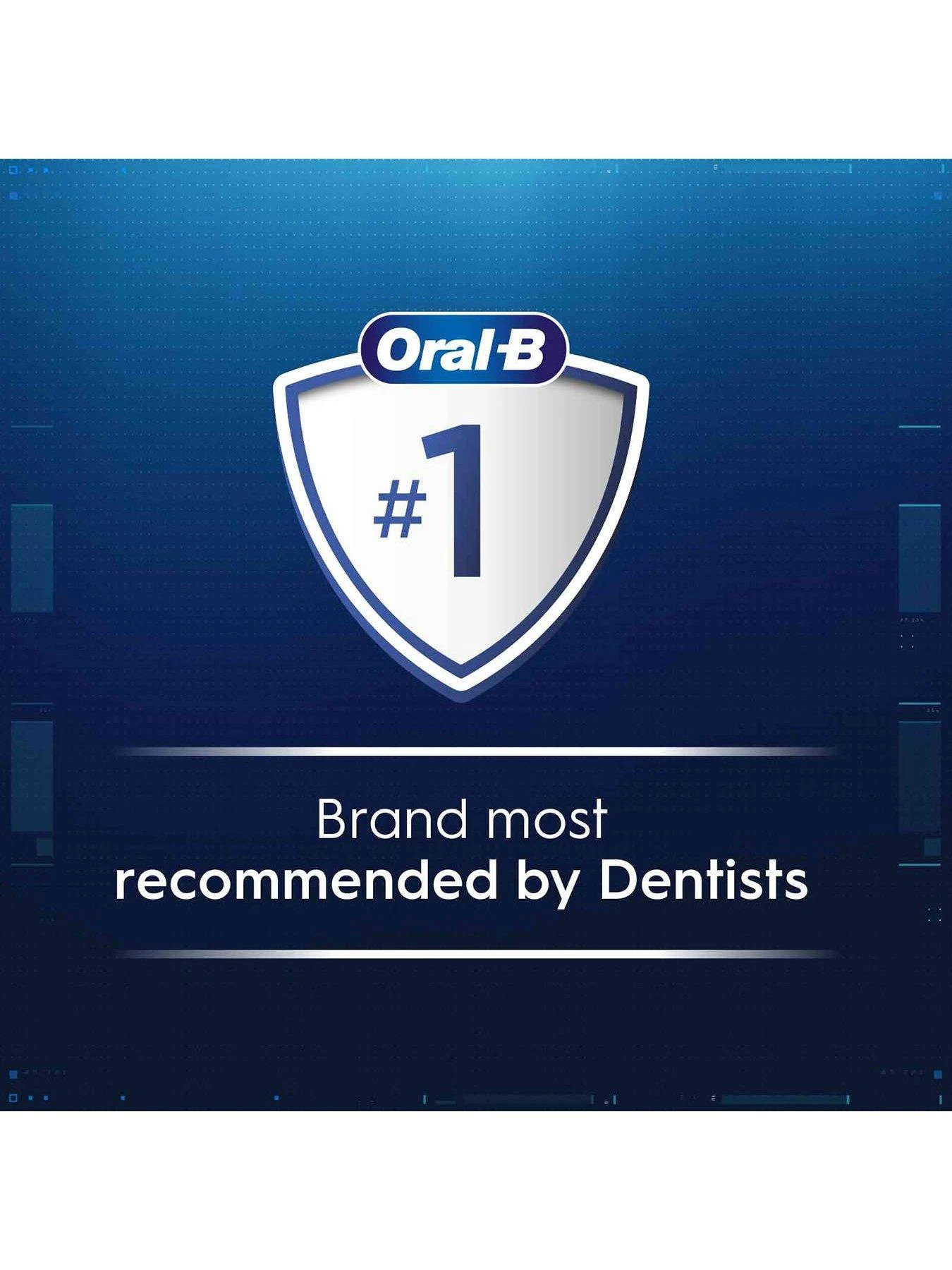 Oral-B

#1

Brand most recommended by Dentists